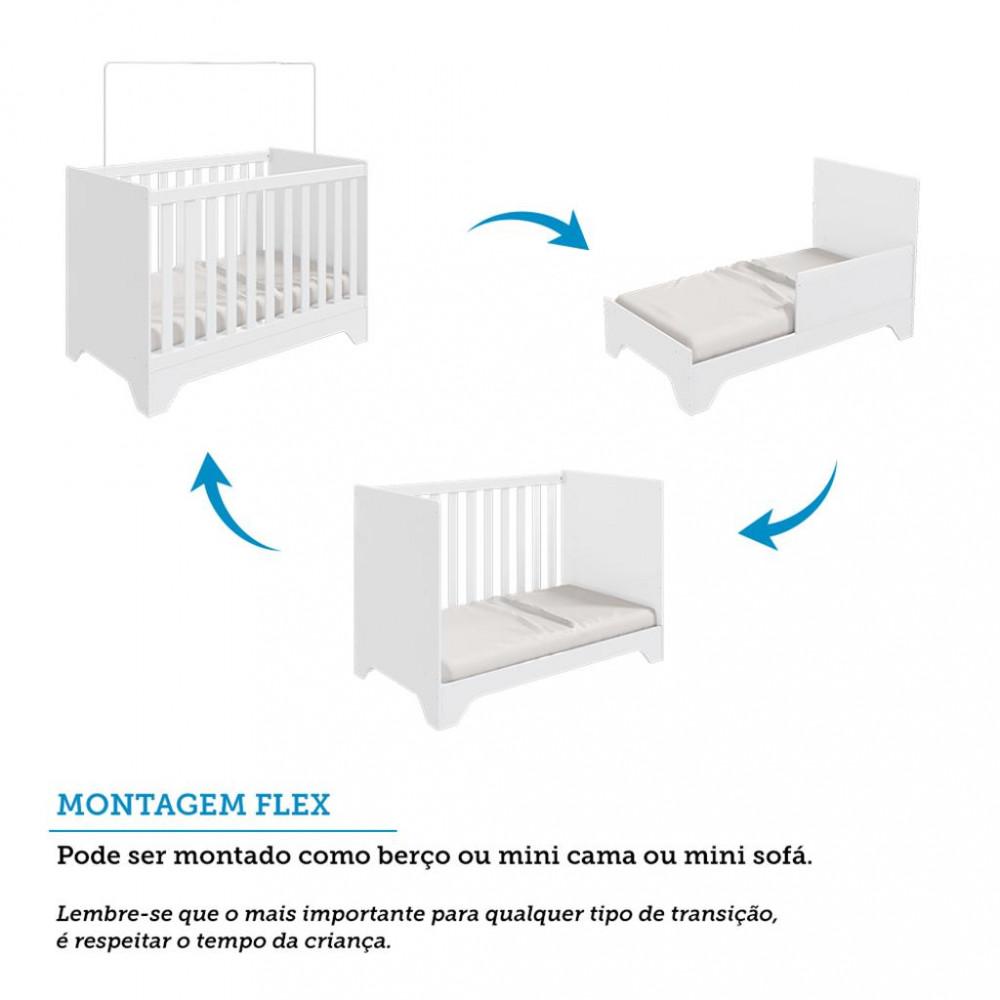 MONTAGEM FLEX

Pode ser montado como berço ou mini cama ou mini sofá.

Lembre-se que o mais importante para qualquer tipo de transição, é respeitar o tempo da criança.